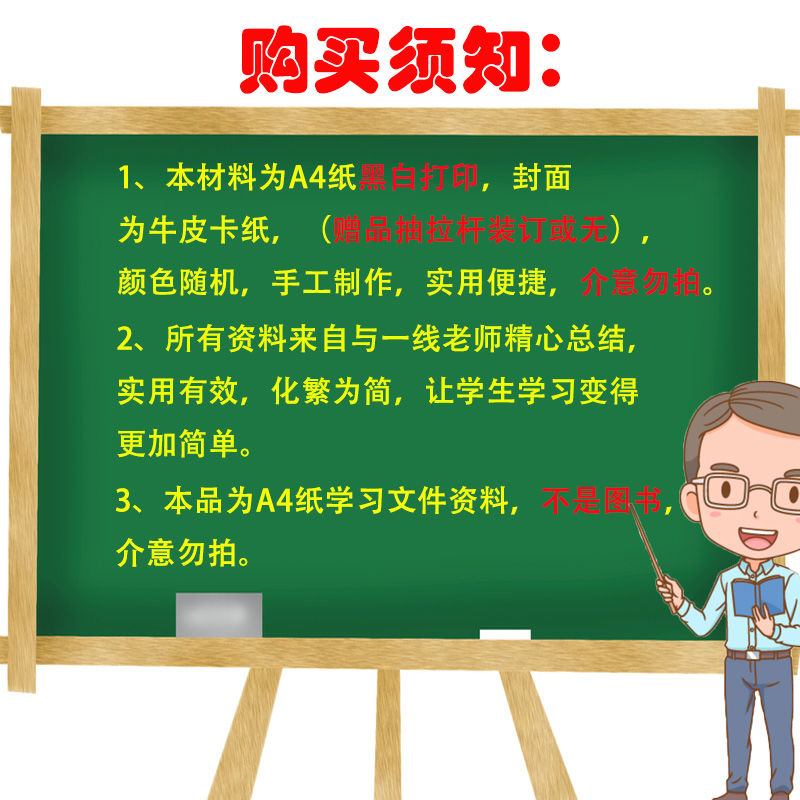 购买须知：

1、本材料为A4纸黑白打印，封面为牛皮卡纸，（赠品抽拉杆装订或无），颜色随机，手工制作，实用便捷，介意勿拍。

2、所有资料来自与一线老师精心总结，实用有效，化繁为简，让学生学习变得更加简单。

3、本品为A4纸学习文件资料，不是图书，介意勿拍。